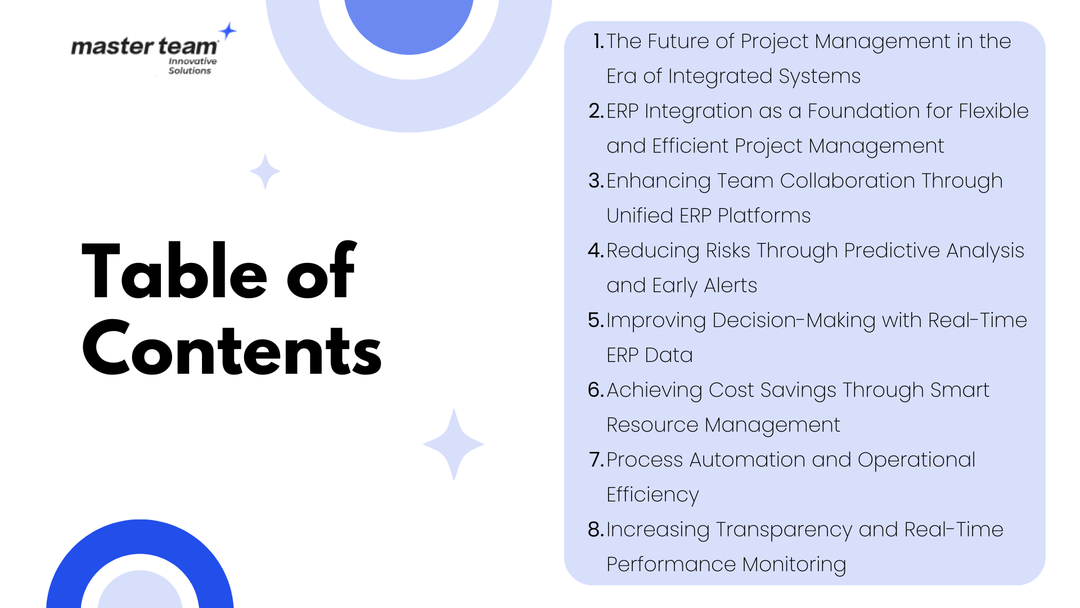 master team
Innovative Solutions

Table of Contents

1. The Future of Project Management in the Era of Integrated Systems
2. ERP Integration as a Foundation for Flexible and Efficient Project Management
3. Enhancing Team Collaboration Through Unified ERP Platforms
4. Reducing Risks Through Predictive Analysis and Early Alerts
5. Improving Decision-Making with Real-Time ERP Data
6. Achieving Cost Savings Through Smart Resource Management
7. Process Automation and Operational Efficiency
8. Increasing Transparency and Real-Time Performance Monitoring